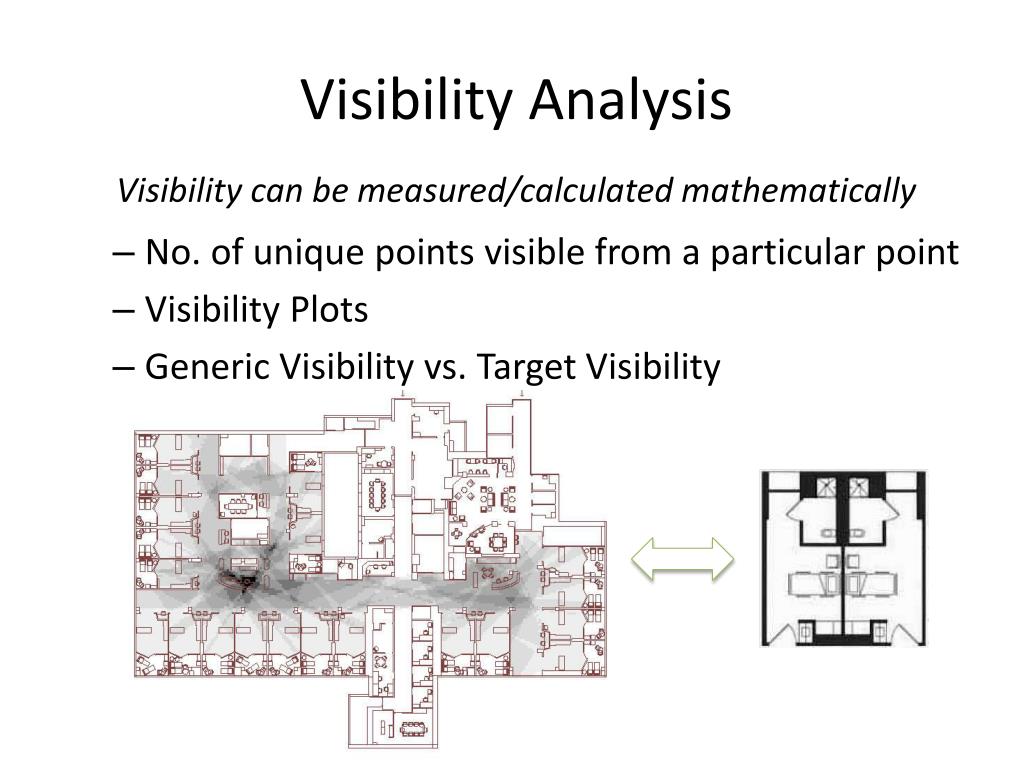 Visibility Analysis

Visibility can be measured/calculated mathematically

– No. of unique points visible from a particular point

– Visibility Plots

– Generic Visibility vs. Target Visibility